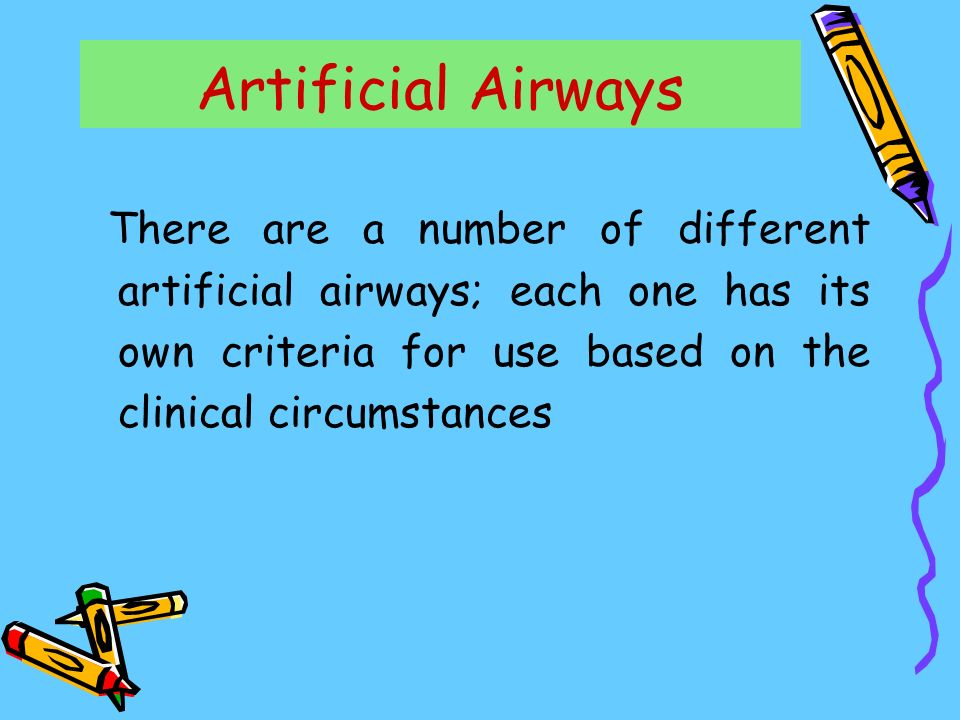 Artificial Airways

There are a number of different artificial airways; each one has its own criteria for use based on the clinical circumstances